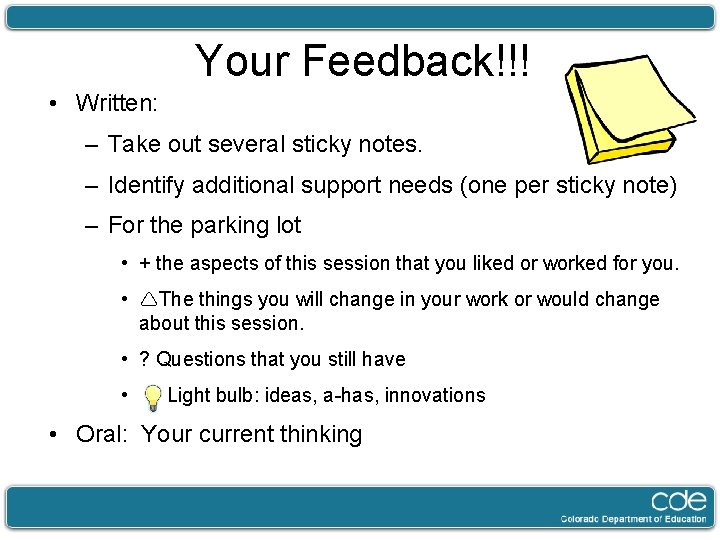 Your Feedback!!!

• Written:

- Take out several sticky notes.

- Identify additional support needs (one per sticky note)

- For the parking lot

• + the aspects of this session that you liked or worked for you.

• △The things you will change in your work or would change about this session.

• ? Questions that you still have

• Light bulb: ideas, a-has, innovations

• Oral: Your current thinking

cde
Colorado Department of Education